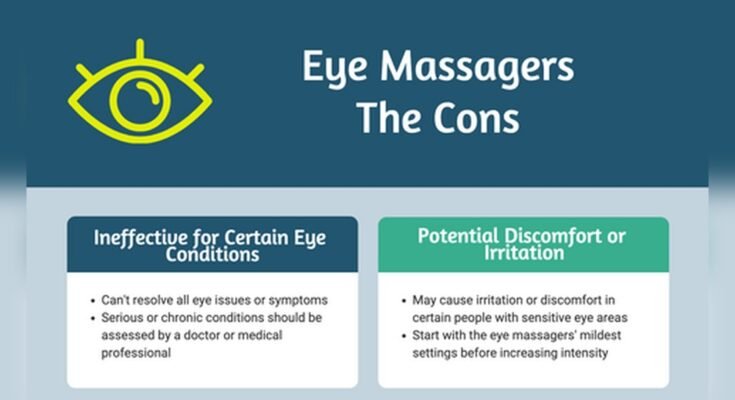 Eye Massagers
The Cons

Ineffective for Certain Eye Conditions

• Can't resolve all eye issues or symptoms
• Serious or chronic conditions should be assessed by a doctor or medical professional

Potential Discomfort or Irritation

• May cause irritation or discomfort in certain people with sensitive eye areas
• Start with the eye massagers' mildest settings before increasing intensity